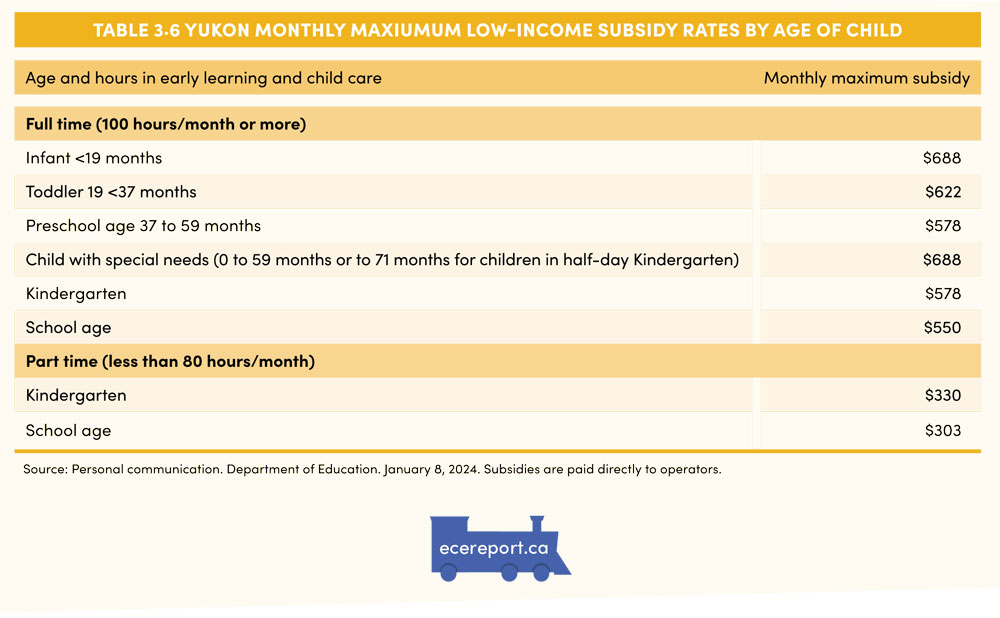 TABLE 3.6 YUKON MONTHLY MAXIUMUM LOW-INCOME SUBSIDY RATES BY AGE OF CHILD

| Age and hours in early learning and child care | Monthly maximum subsidy |
|---|---|
| **Full time (100 hours/month or more)** | |
| Infant <19 months | \$688 |
| Toddler 19 <37 months | \$622 |
| Preschool age 37 to 59 months | \$578 |
| Child with special needs (0 to 59 months or to 71 months for children in half-day Kindergarten) | \$688 |
| Kindergarten | \$578 |
| School age | \$550 |
| **Part time (less than 80 hours/month)** | |
| Kindergarten | \$330 |
| School age | \$303 |

Source: Personal communication. Department of Education. January 8, 2024. Subsidies are paid directly to operators.

ecereport.ca